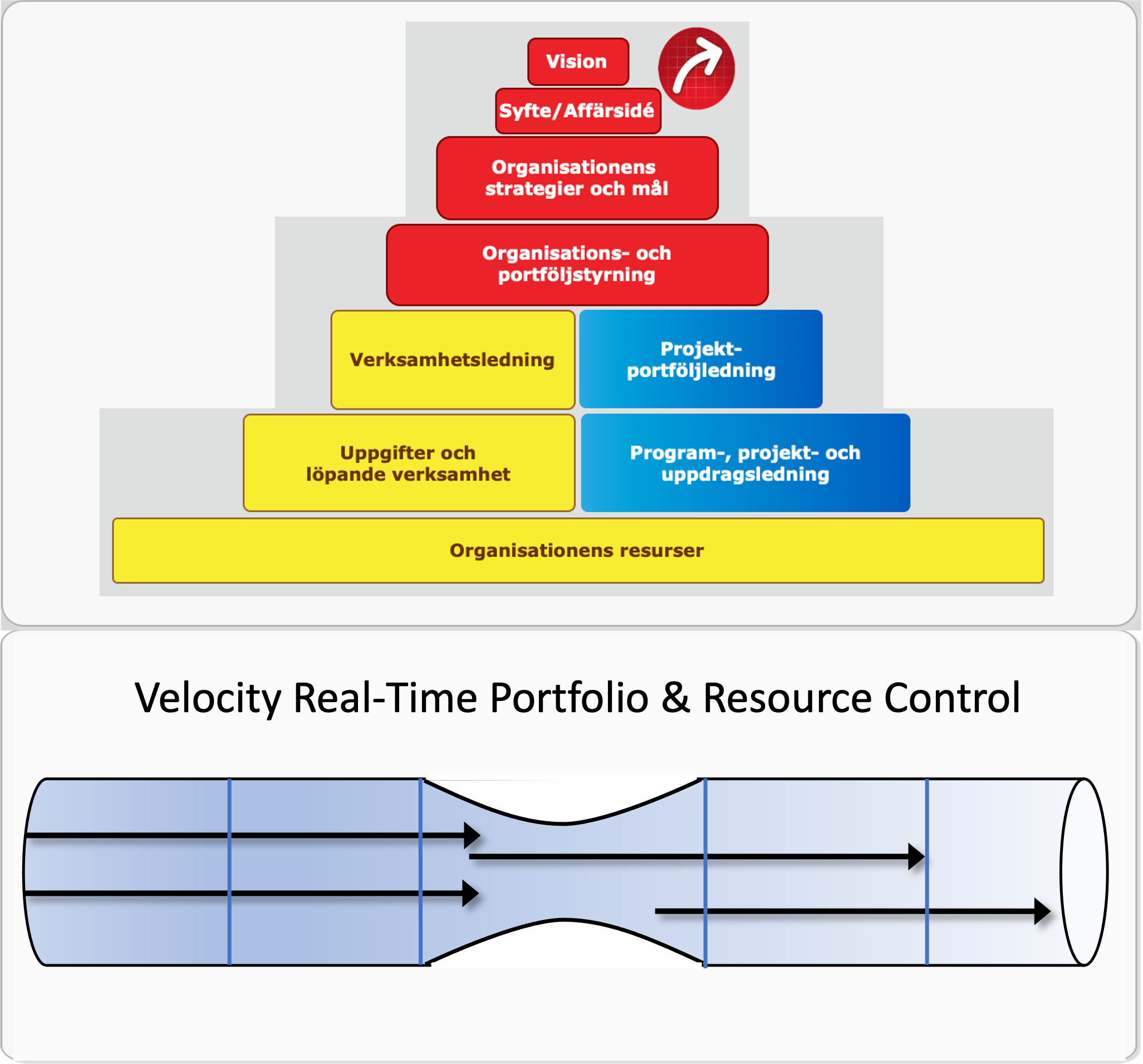 Vision

Syfte/Affärsidé

Organisationens strategier och mål

Organisations- och portföljstyrning

Verksamhetsledning

Projekt-portföljledning

Uppgifter och löpande verksamhet

Program-, projekt- och uppdragsledning

Organisationens resurser

Velocity Real-Time Portfolio & Resource Control